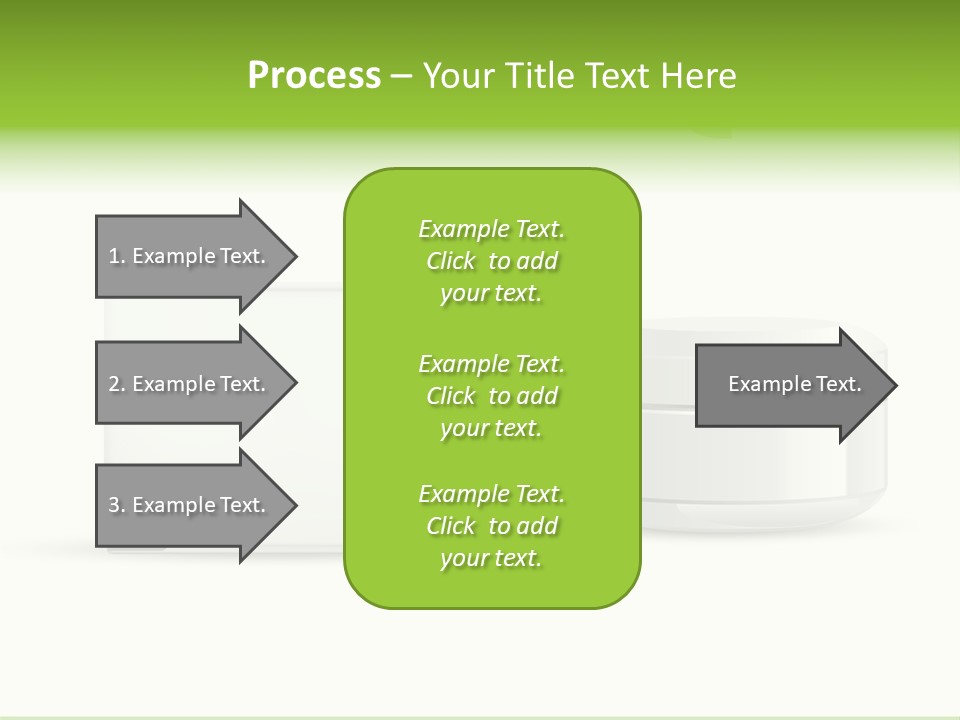 Process – Your Title Text Here

1. Example Text.

2. Example Text.

3. Example Text.

Example Text. Click to add your text.

Example Text. Click to add your text.

Example Text. Click to add your text.

Example Text.